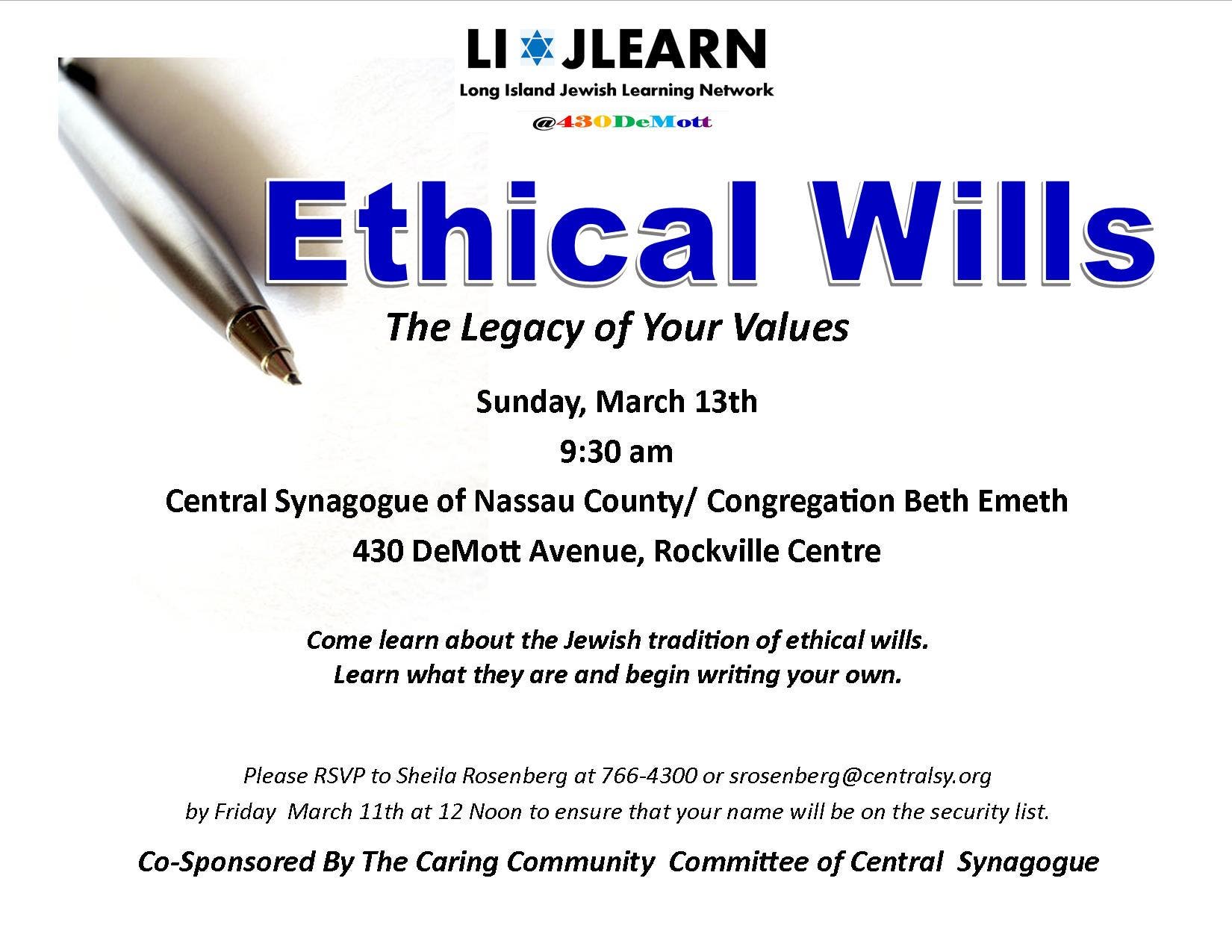 LI JLEARN
Long Island Jewish Learning Network
@430DeMott

Ethical Wills

The Legacy of Your Values

Sunday, March 13th
9:30 am
Central Synagogue of Nassau County/ Congregation Beth Emeth
430 DeMott Avenue, Rockville Centre

Come learn about the Jewish tradition of ethical wills. Learn what they are and begin writing your own.

Please RSVP to Sheila Rosenberg at 766-4300 or srosenberg@centralsy.org by Friday March 11th at 12 Noon to ensure that your name will be on the security list.

Co-Sponsored By The Caring Community Committee of Central Synagogue